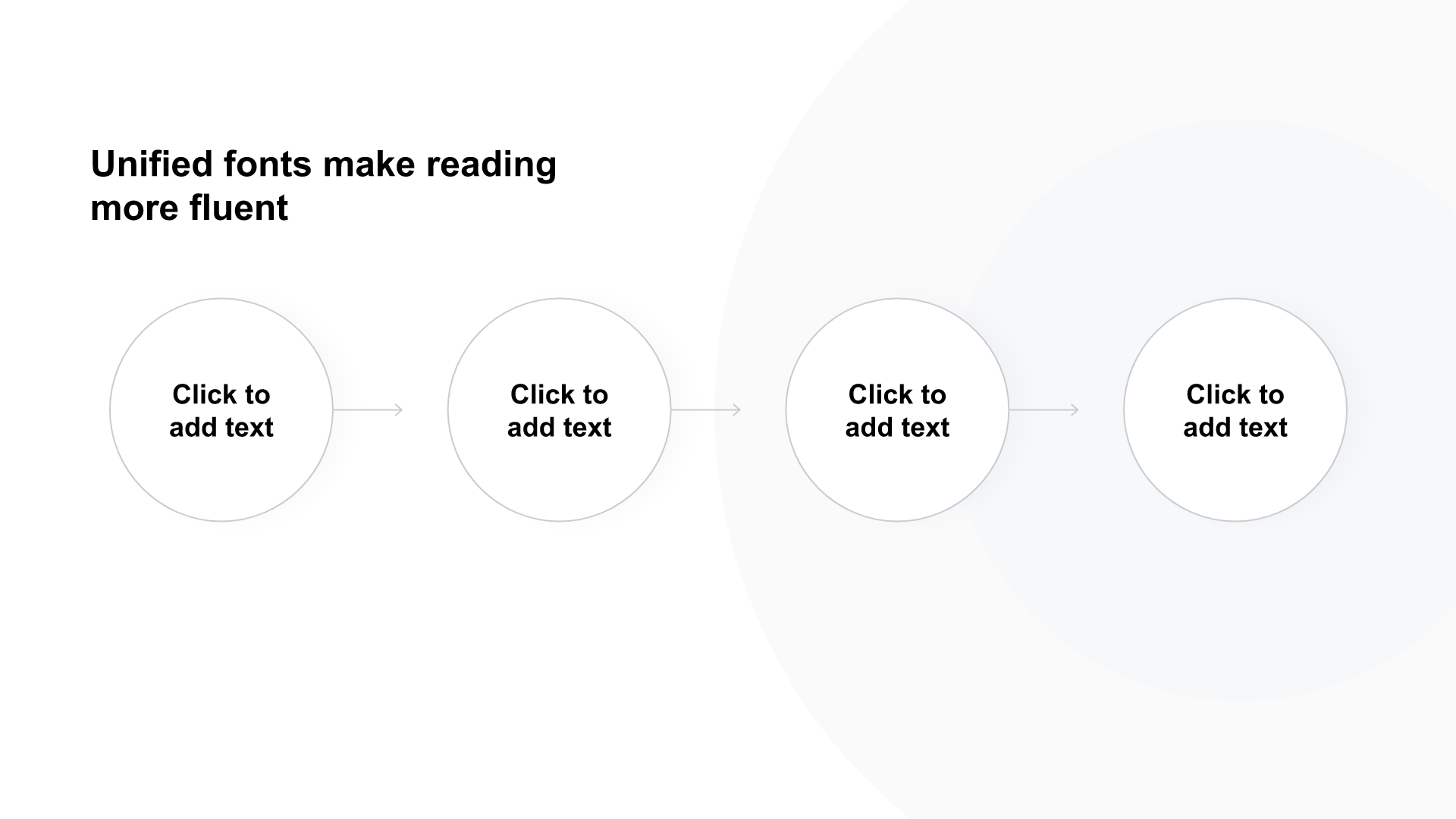 Unified fonts make reading more fluent

Click to add text

Click to add text

Click to add text

Click to add text